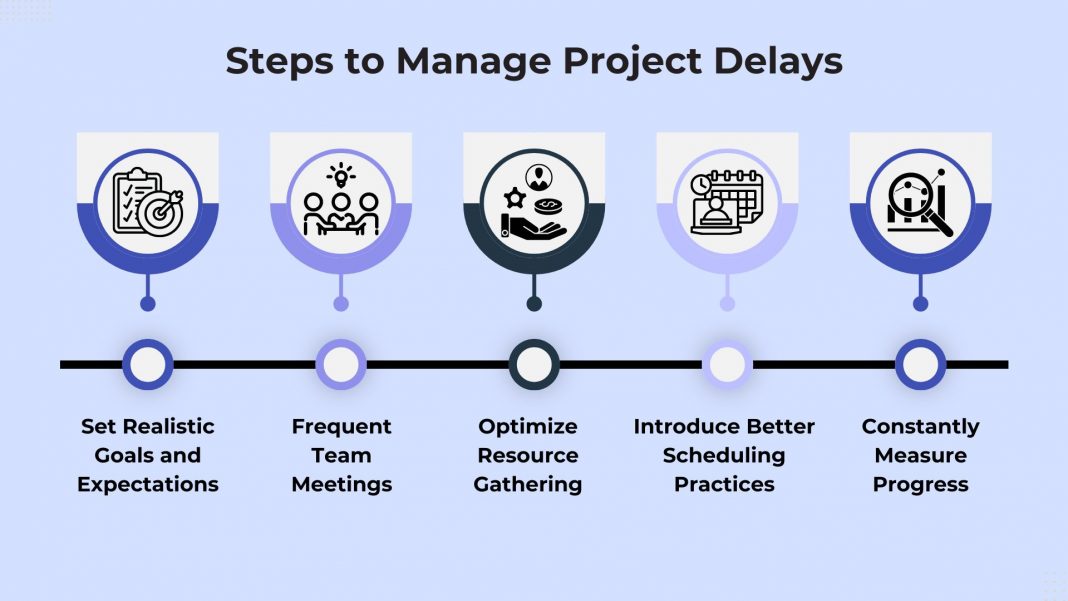 Steps to Manage Project Delays

Set Realistic Goals and Expectations

Frequent Team Meetings

Optimize Resource Gathering

Introduce Better Scheduling Practices

Constantly Measure Progress